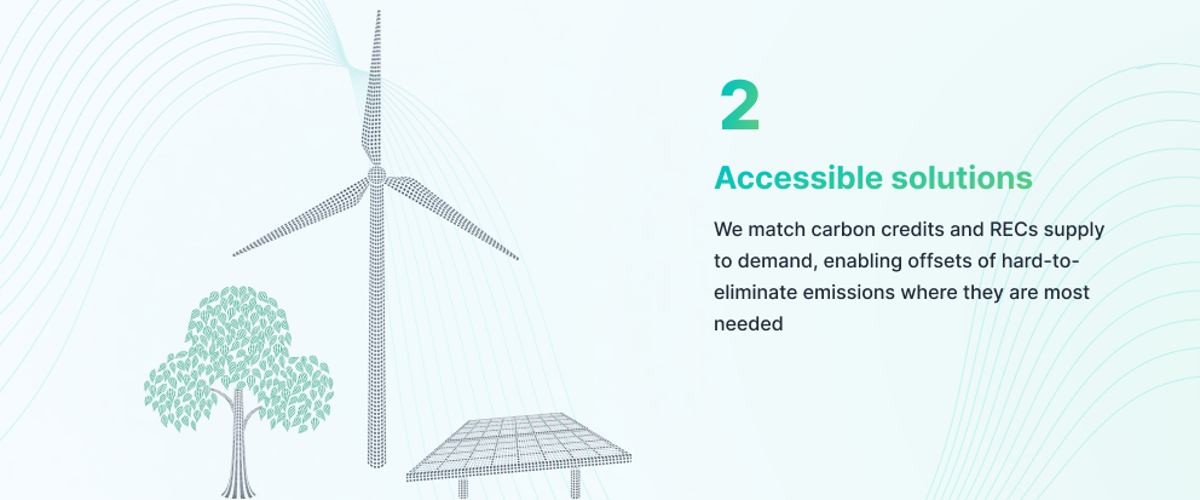 2

Accessible solutions

We match carbon credits and RECs supply to demand, enabling offsets of hard-to-eliminate emissions where they are most needed